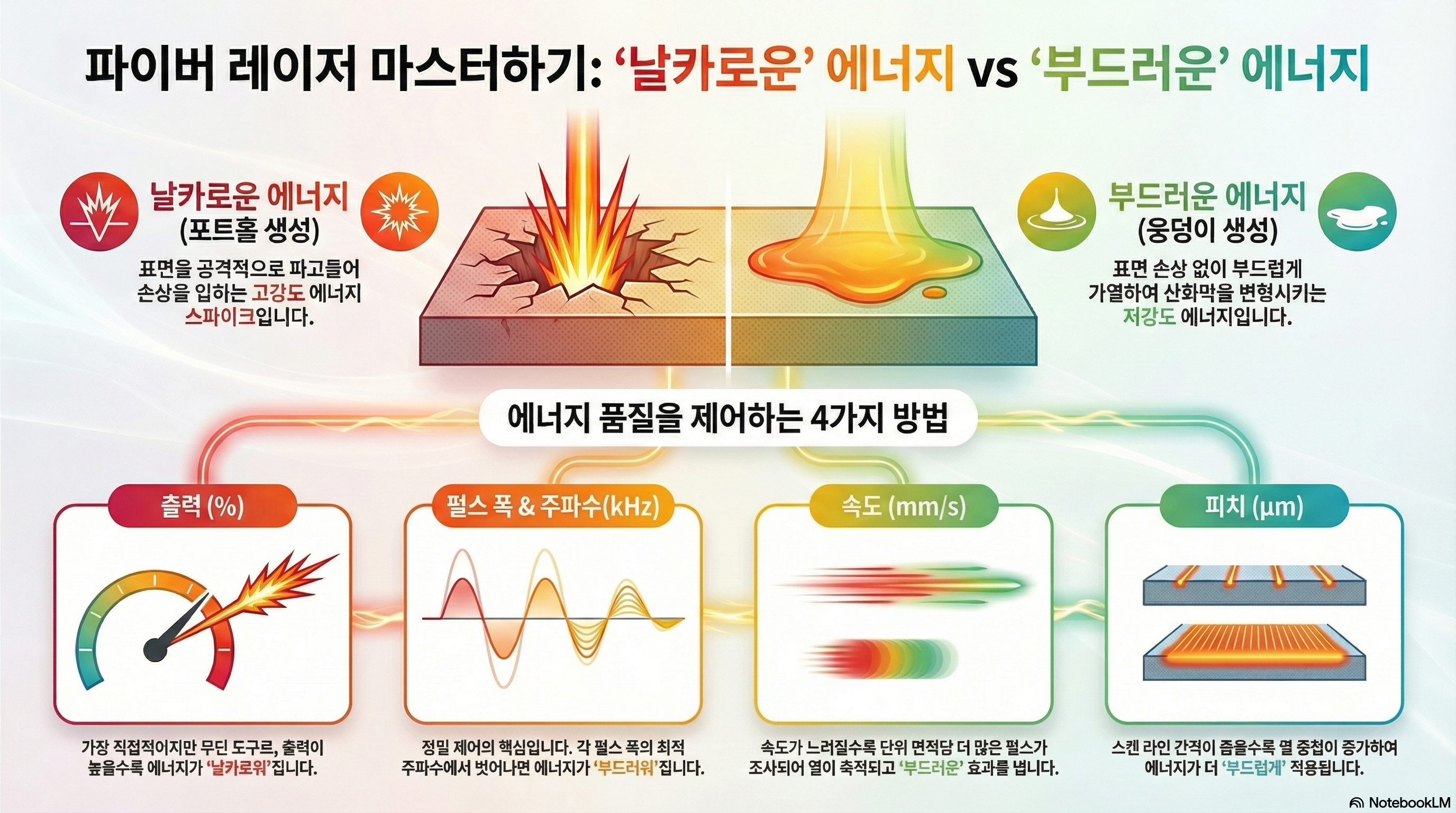 파이버 레이저 마스터하기: '날카로운' 에너지 vs '부드러운' 에너지

날카로운 에너지
(포트홀 생성)
표면을 공격적으로 파고들어 손상을 입히는 고강도 에너지 스파이크입니다.

부드러운 에너지
(웅덩이 생성)
표면 손상 없이 부드럽게 가열하여 산화막을 변형시키는 저강도 에너지입니다.

에너지 품질을 제어하는 4가지 방법

출력 (%)
가장 직접적이지만 무딘 도구로, 출력이 높을수록 에너지가 '날카로워'집니다.

펄스 폭 & 주파수(kHz)
정밀 제어의 핵심입니다. 각 펄스 폭의 최적 주파수에서 벗어나면 에너지가 '부드러워'집니다.

속도 (mm/s)
속도가 느려질수록 단위 면적당 더 많은 펄스가 조사되어 열이 축적되고 '부드러운' 효과를 냅니다.

피치 (µm)
스캔 라인 간격이 좁을수록 열 중첩이 증가하여 에너지가 더 '부드럽게' 적용됩니다.

NotebookLM